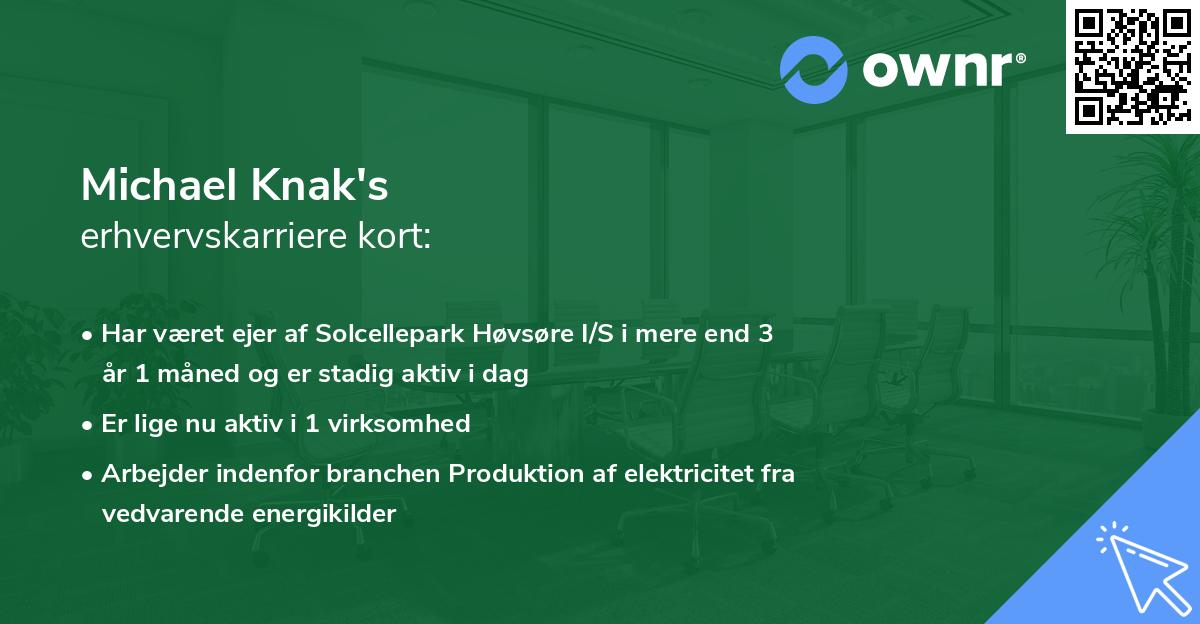 ownr®

Michael Knak's
erhvervskarriere kort:

• Har været ejer af Solcellepark Høvsøre I/S i mere end 3 år 1 måned og er stadig aktiv i dag
• Er lige nu aktiv i 1 virksomhed
• Arbejder indenfor branchen Produktion af elektricitet fra vedvarende energikilder